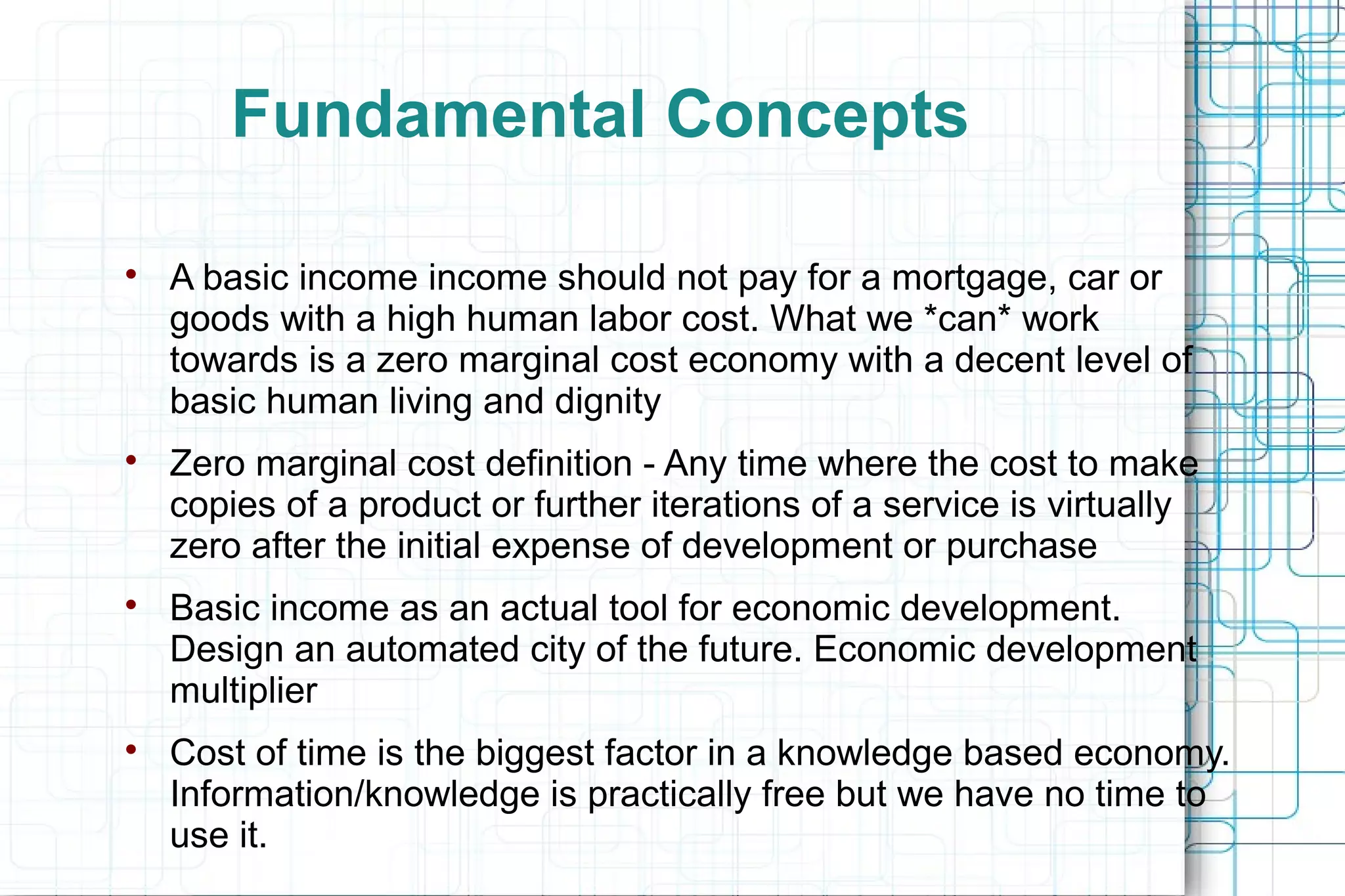 Fundamental Concepts

• A basic income income should not pay for a mortgage, car or goods with a high human labor cost. What we *can* work towards is a zero marginal cost economy with a decent level of basic human living and dignity

• Zero marginal cost definition - Any time where the cost to make copies of a product or further iterations of a service is virtually zero after the initial expense of development or purchase

• Basic income as an actual tool for economic development. Design an automated city of the future. Economic development multiplier

• Cost of time is the biggest factor in a knowledge based economy. Information/knowledge is practically free but we have no time to use it.